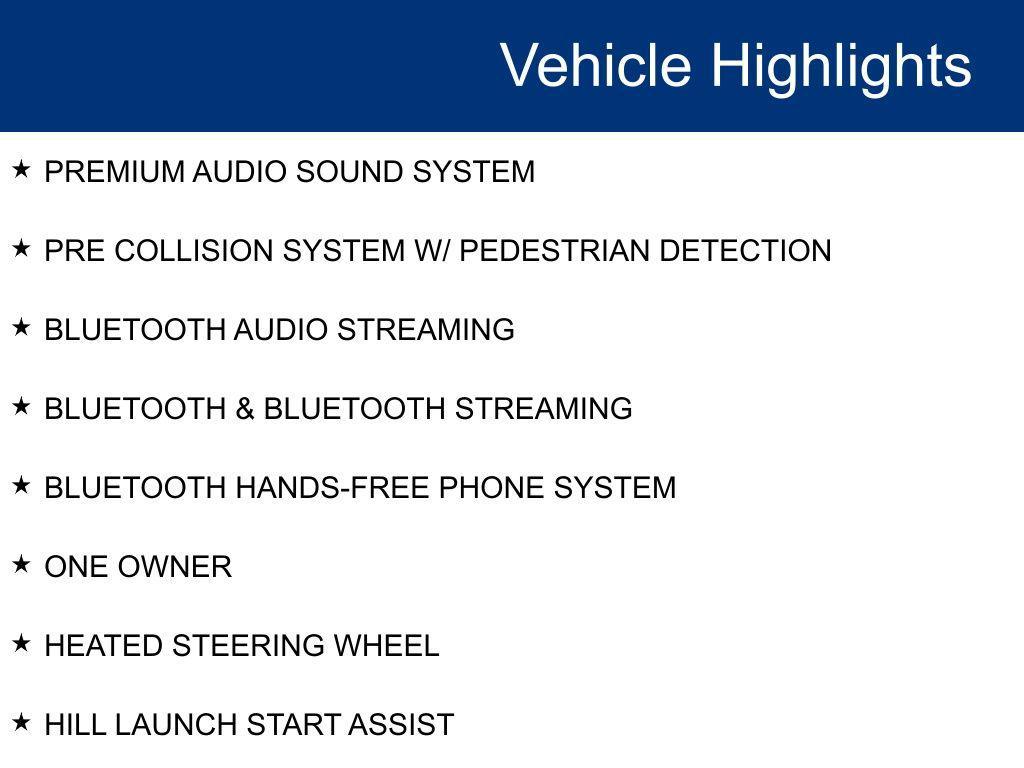 Vehicle Highlights

★ PREMIUM AUDIO SOUND SYSTEM

★ PRE COLLISION SYSTEM W/ PEDESTRIAN DETECTION

★ BLUETOOTH AUDIO STREAMING

★ BLUETOOTH & BLUETOOTH STREAMING

★ BLUETOOTH HANDS-FREE PHONE SYSTEM

★ ONE OWNER

★ HEATED STEERING WHEEL

★ HILL LAUNCH START ASSIST